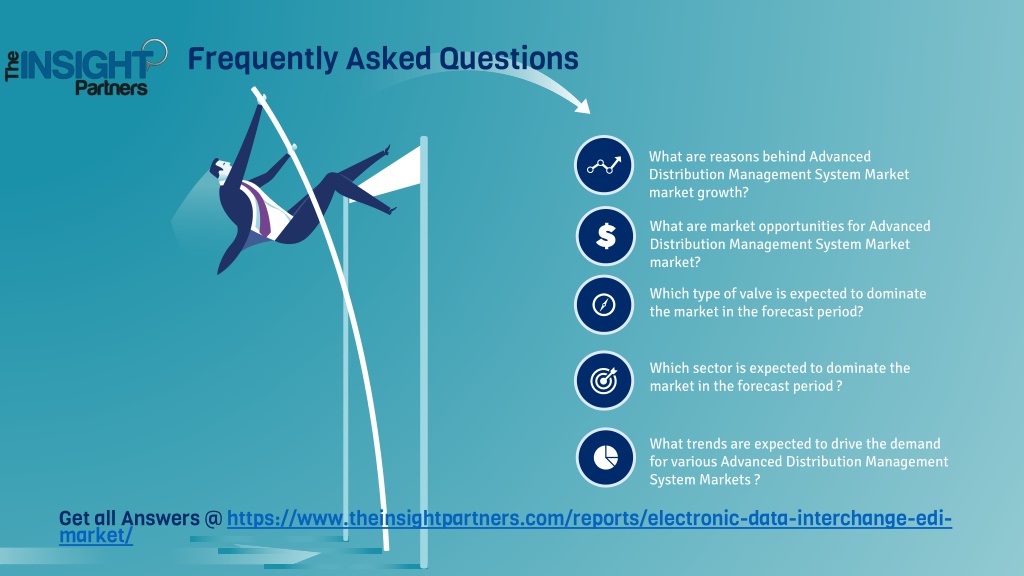 The INSIGHT Partners

Frequently Asked Questions

What are reasons behind Advanced Distribution Management System Market market growth?

What are market opportunities for Advanced Distribution Management System Market market?

Which type of valve is expected to dominate the market in the forecast period?

Which sector is expected to dominate the market in the forecast period ?

What trends are expected to drive the demand for various Advanced Distribution Management System Markets ?

Get all Answers @ https://www.theinsightpartners.com/reports/electronic-data-interchange-edi-market/